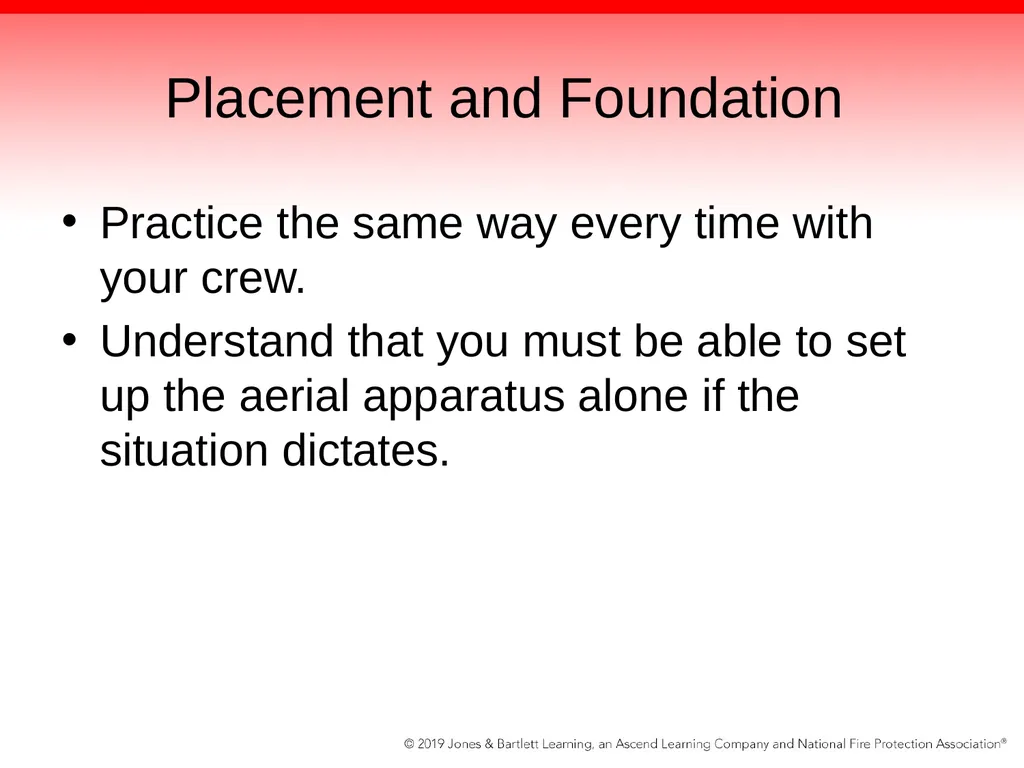 Placement and Foundation

• Practice the same way every time with your crew.
• Understand that you must be able to set up the aerial apparatus alone if the situation dictates.

© 2019 Jones & Bartlett Learning, an Ascend Learning Company and National Fire Protection Association®